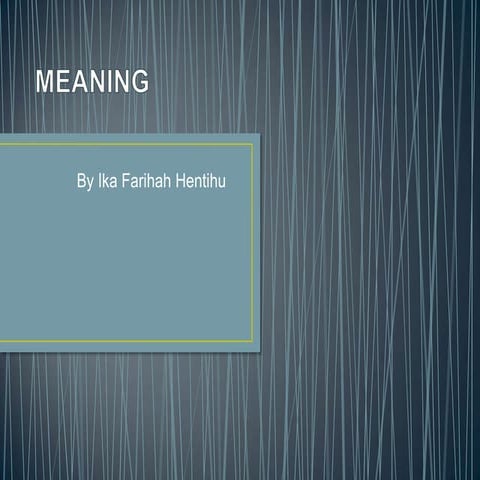 MEANING

By Ika Farihah Hentihu